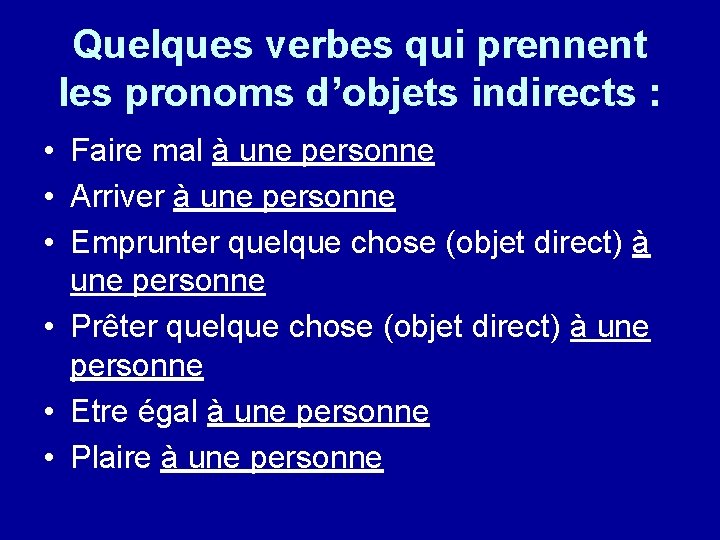 Quelques verbes qui prennent les pronoms d’objets indirects :

• Faire mal à une personne
• Arriver à une personne
• Emprunter quelque chose (objet direct) à une personne
• Prêter quelque chose (objet direct) à une personne
• Etre égal à une personne
• Plaire à une personne